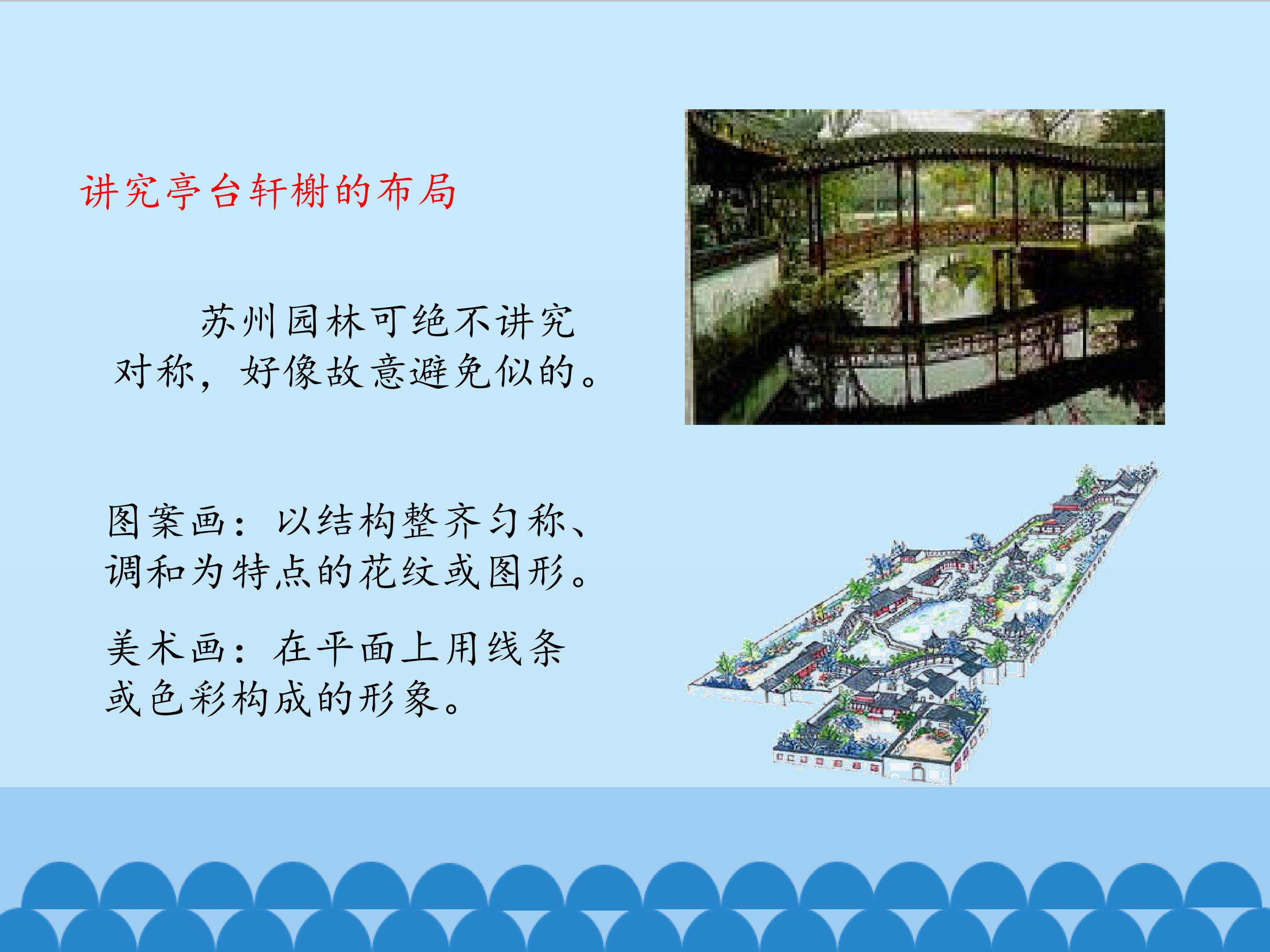 讲究亭台轩榭的布局

苏州园林可绝不讲究对称，好像故意避免似的。

图案画：以结构整齐匀称、调和为特点的花纹或图形。

美术画：在平面上用线条或色彩构成的形象。